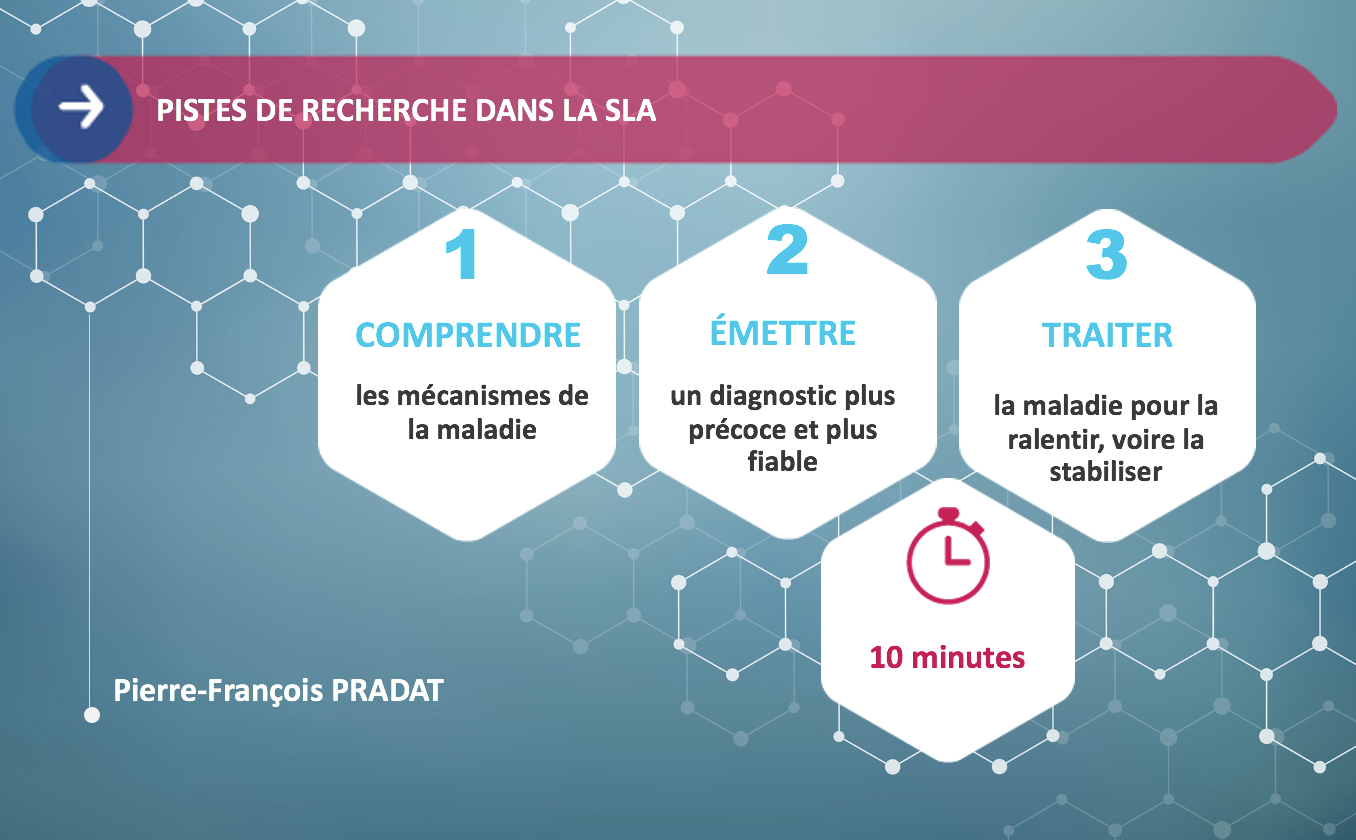 PISTES DE RECHERCHE DANS LA SLA

1
COMPRENDRE
les mécanismes de la maladie

2
ÉMETTRE
un diagnostic plus précoce et plus fiable

3
TRAITER
la maladie pour la ralentir, voire la stabiliser

10 minutes

Pierre-François PRADAT